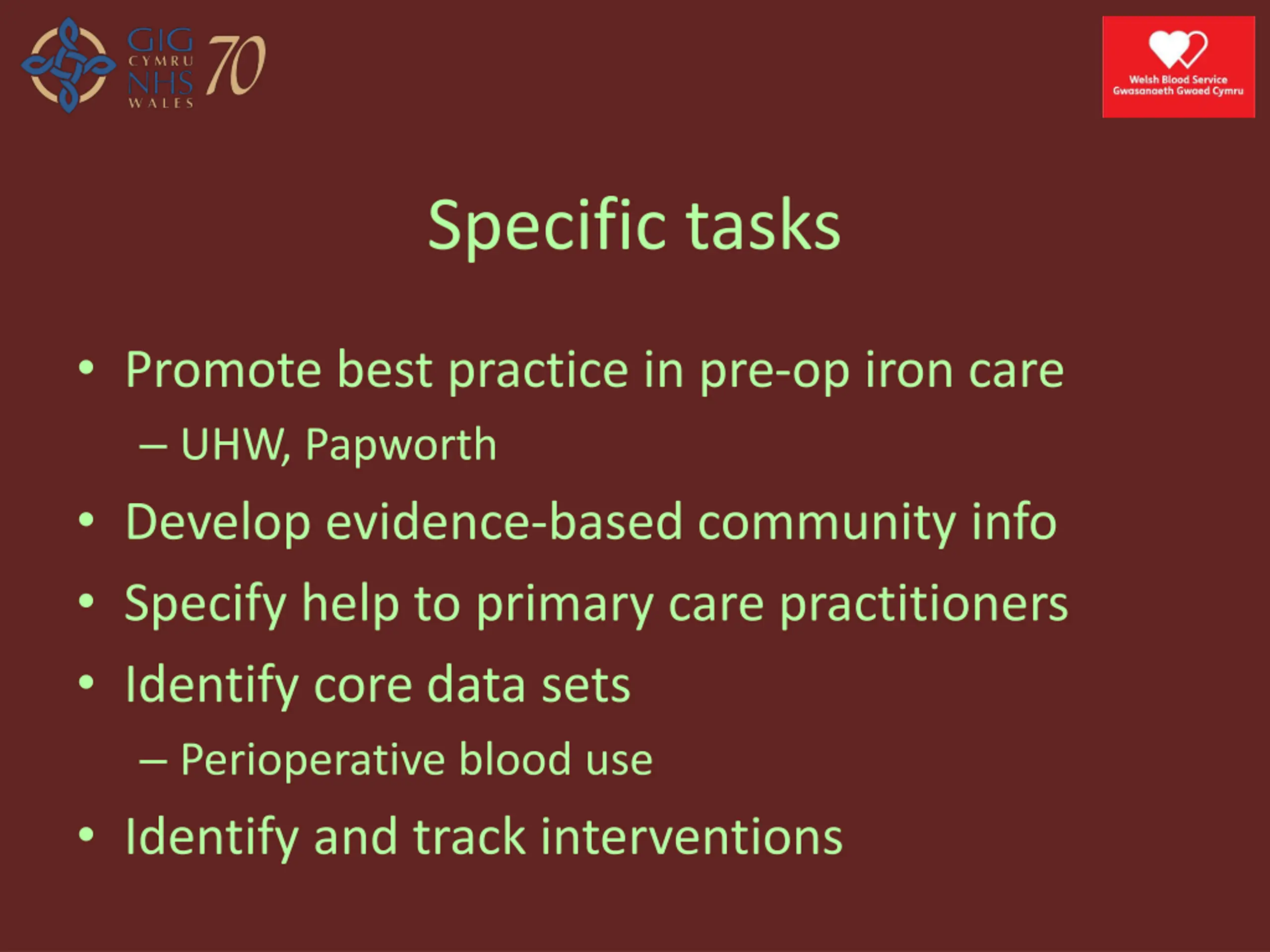 GIG CYMRU NHS WALES 70

Welsh Blood Service
Gwasanaeth Gwaed Cymru

Specific tasks

• Promote best practice in pre-op iron care
– UHW, Papworth
• Develop evidence-based community info
• Specify help to primary care practitioners
• Identify core data sets
– Perioperative blood use
• Identify and track interventions